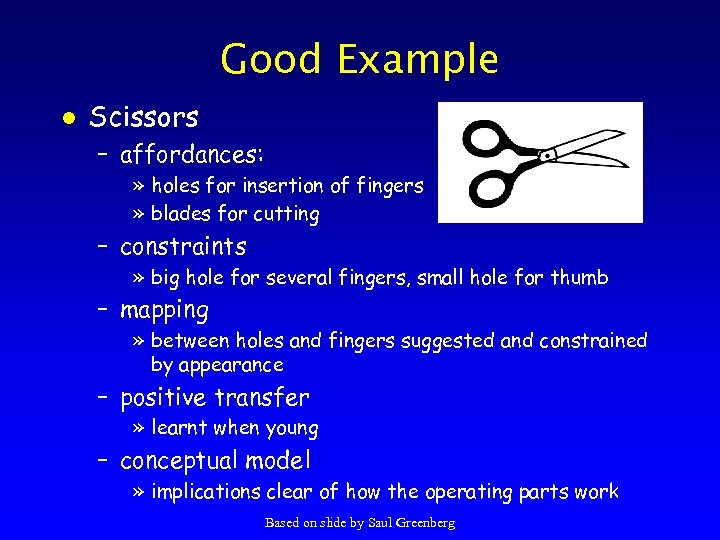 Good Example

• Scissors
– affordances:
» holes for insertion of fingers
» blades for cutting
– constraints
» big hole for several fingers, small hole for thumb
– mapping
» between holes and fingers suggested and constrained by appearance
– positive transfer
» learnt when young
– conceptual model
» implications clear of how the operating parts work

Based on slide by Saul Greenberg